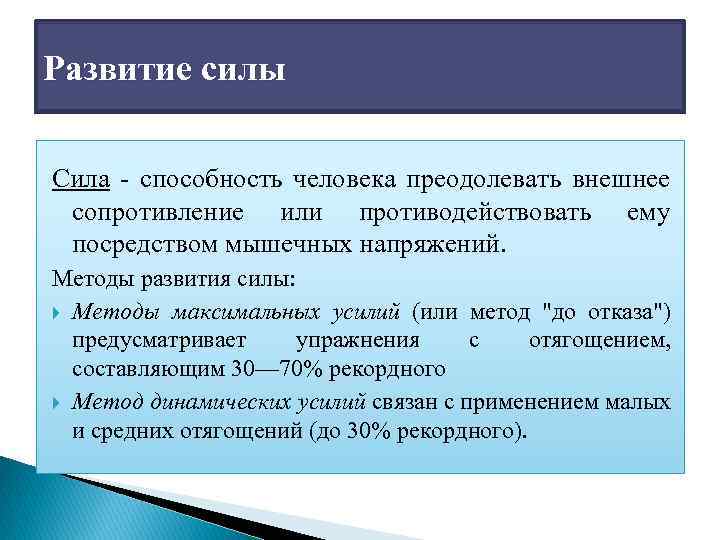 Развитие силы

Сила - способность человека преодолевать внешнее сопротивление или противодействовать ему посредством мышечных напряжений.

Методы развития силы:

Методы максимальных усилий (или метод "до отказа") предусматривает упражнения с отягощением, составляющим 30—70% рекордного

Метод динамических усилий связан с применением малых и средних отягощений (до 30% рекордного).